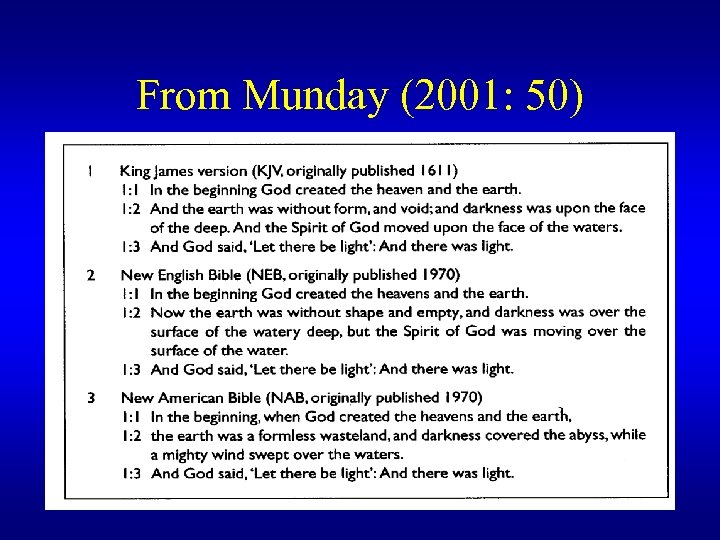 From Munday (2001: 50)

1 King James version (KJV, originally published 1611)
1:1 In the beginning God created the heaven and the earth.
1:2 And the earth was without form, and void; and darkness was upon the face of the deep. And the Spirit of God moved upon the face of the waters.
1:3 And God said, 'Let there be light': And there was light.

2 New English Bible (NEB, originally published 1970)
1:1 In the beginning God created the heavens and the earth.
1:2 Now the earth was without shape and empty, and darkness was over the surface of the watery deep, but the Spirit of God was moving over the surface of the water.
1:3 And God said, 'Let there be light': And there was light.

3 New American Bible (NAB, originally published 1970)
1:1 In the beginning, when God created the heavens and the earth,
1:2 the earth was a formless wasteland, and darkness covered the abyss, while a mighty wind swept over the waters.
1:3 And God said, 'Let there be light': And there was light.